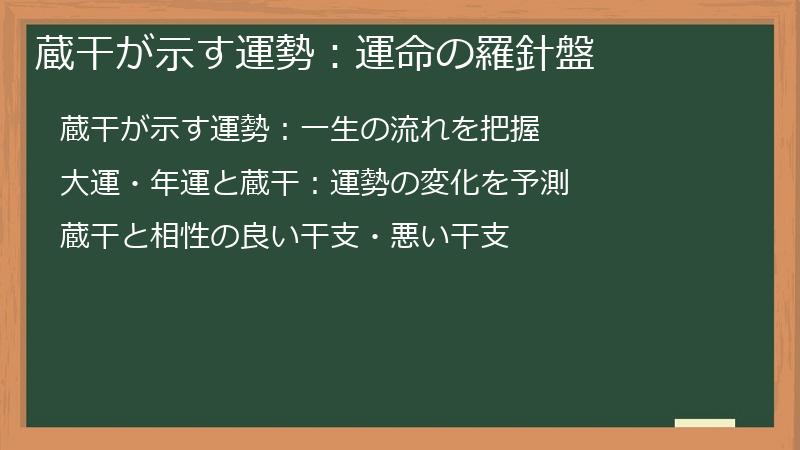 蔵干が示す運勢：運命の羅針盤

蔵干が示す運勢：一生の流れを把握

大運・年運と蔵干：運勢の変化を予測

蔵干と相性の良い干支・悪い干支